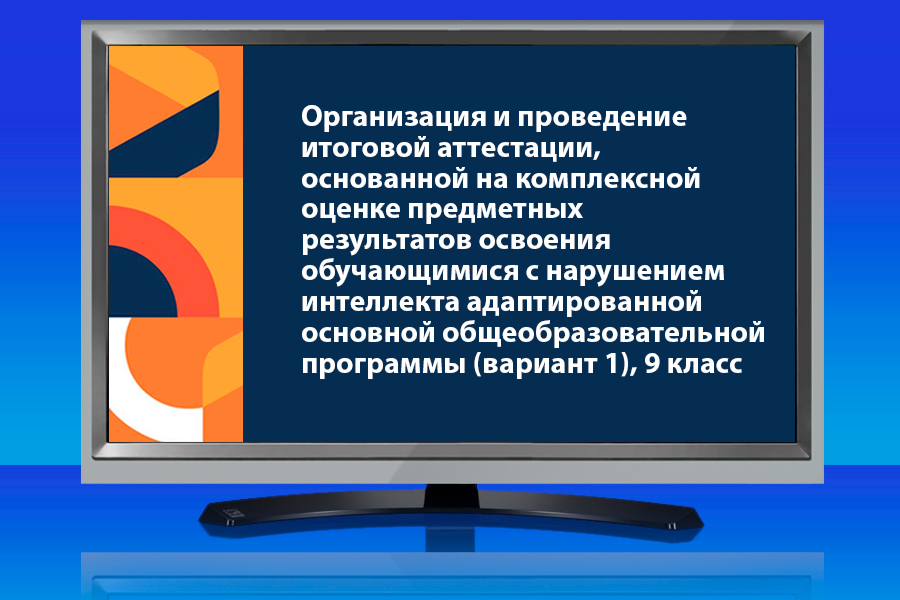 Организация и проведение итоговой аттестации, основанной на комплексной оценке предметных результатов освоения обучающимися с нарушением интеллекта адаптированной основной общеобразовательной программы (вариант 1), 9 класс